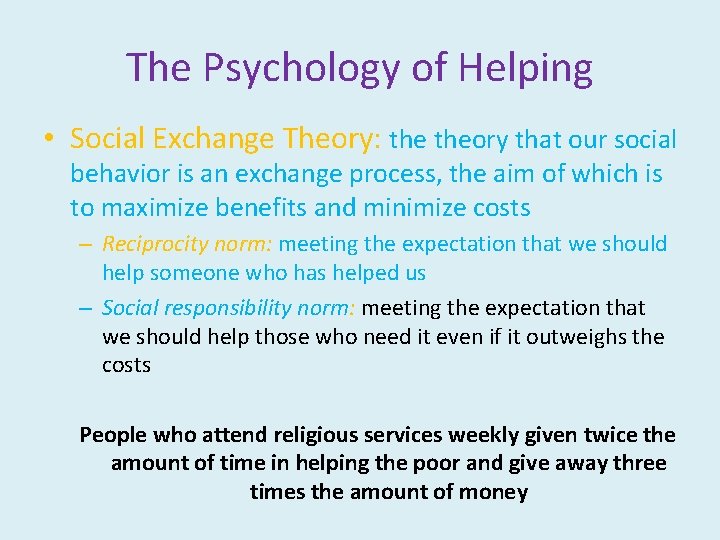 The Psychology of Helping

• Social Exchange Theory: the theory that our social behavior is an exchange process, the aim of which is to maximize benefits and minimize costs

– Reciprocity norm: meeting the expectation that we should help someone who has helped us

– Social responsibility norm: meeting the expectation that we should help those who need it even if it outweighs the costs

People who attend religious services weekly given twice the amount of time in helping the poor and give away three times the amount of money